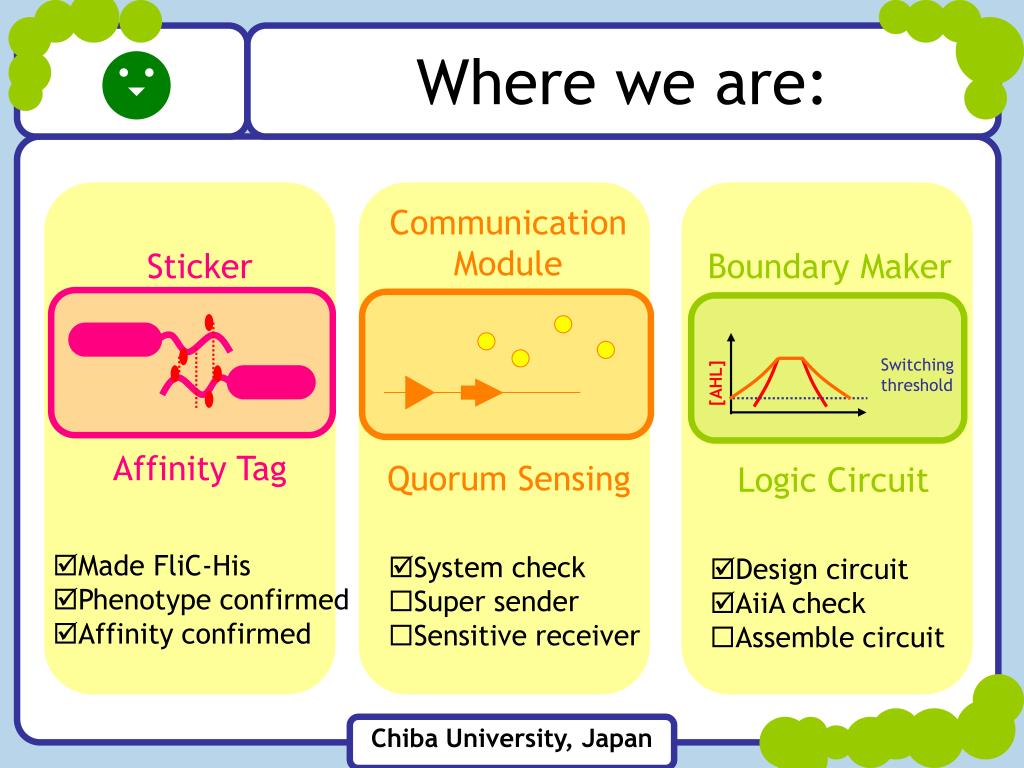 Where we are:

Sticker

Affinity Tag

☑Made FliC-His
☑Phenotype confirmed
☑Affinity confirmed

Communication Module

Quorum Sensing

☑System check
☐Super sender
☐Sensitive receiver

Boundary Maker

[AHL]

Switching threshold

Logic Circuit

☑Design circuit
☑AiiA check
☐Assemble circuit

Chiba University, Japan